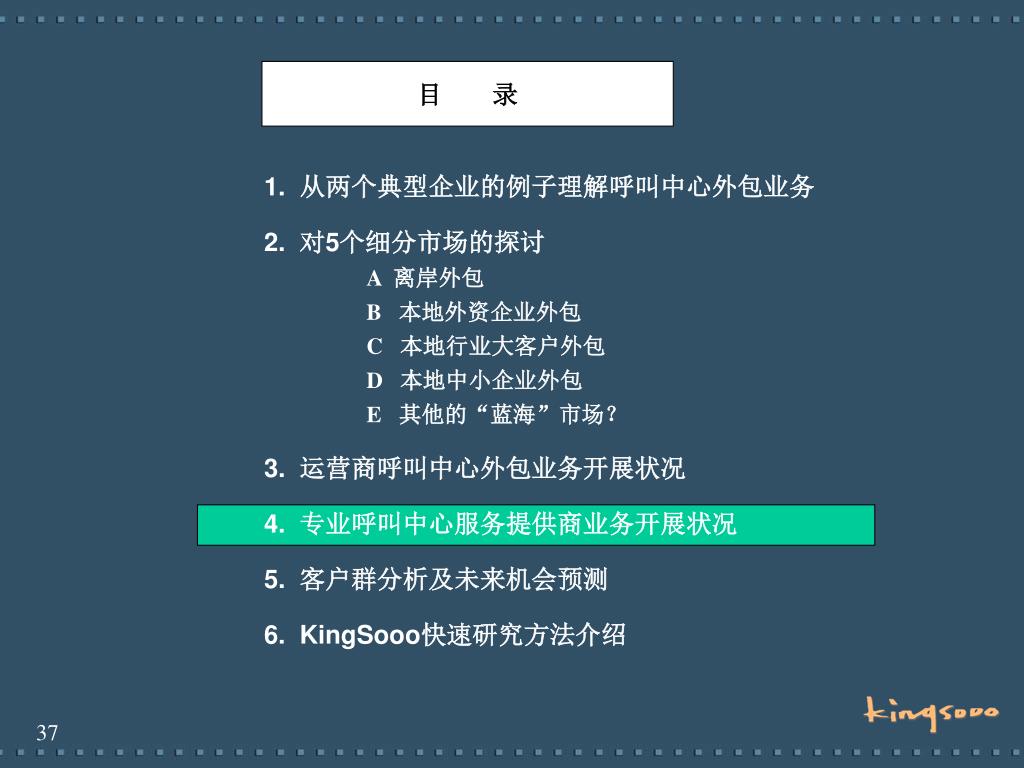 目　录

1. 从两个典型企业的例子理解呼叫中心外包业务

2. 对5个细分市场的探讨

A 离岸外包

B 本地外资企业外包

C 本地行业大客户外包

D 本地中小企业外包

E 其他的“蓝海”市场?

3. 运营商呼叫中心外包业务开展状况

4. 专业呼叫中心服务提供商业务开展状况

5. 客户群分析及未来机会预测

6. KingSooo快速研究方法介绍

37

kingsooo